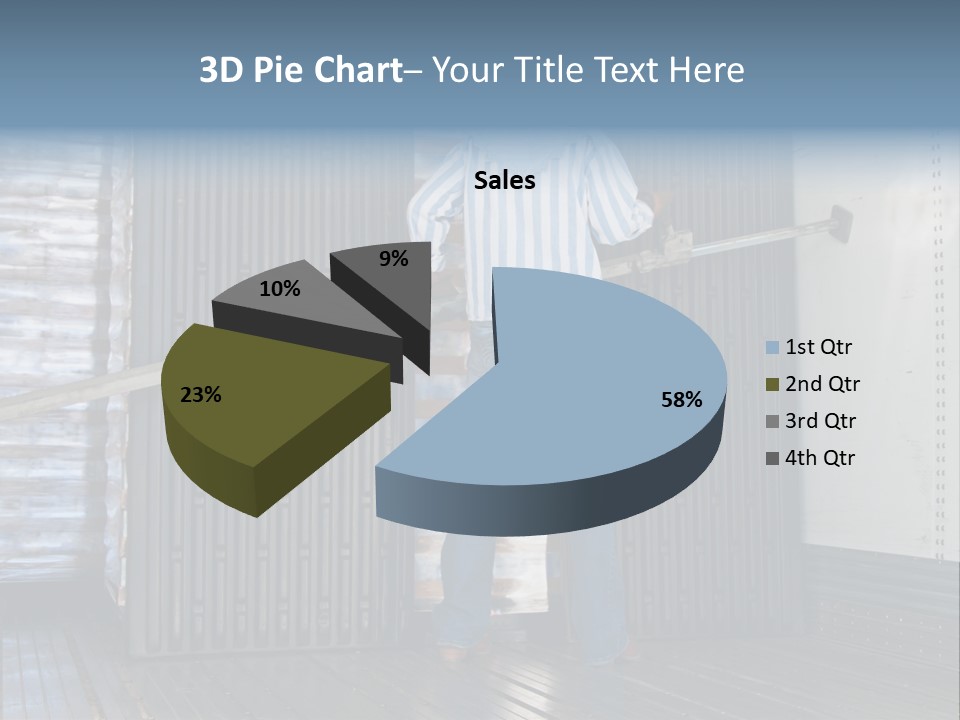 3D Pie Chart– Your Title Text Here

Sales

9%
10%
23%
58%

1st Qtr
2nd Qtr
3rd Qtr
4th Qtr